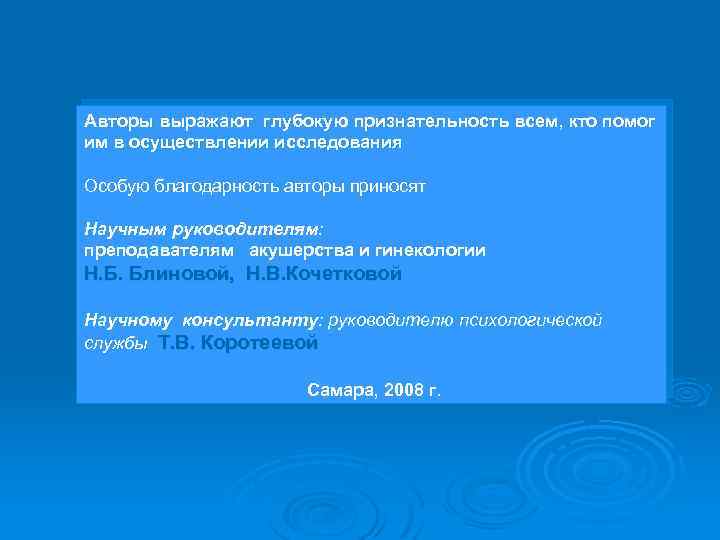 Авторы выражают глубокую признательность всем, кто помог им в осуществлении исследования

Особую благодарность авторы приносят

Научным руководителям:
преподавателям акушерства и гинекологии
Н.Б. Блиновой, Н.В.Кочетковой

Научному консультанту: руководителю психологической службы Т.В. Коротеевой

Самара, 2008 г.